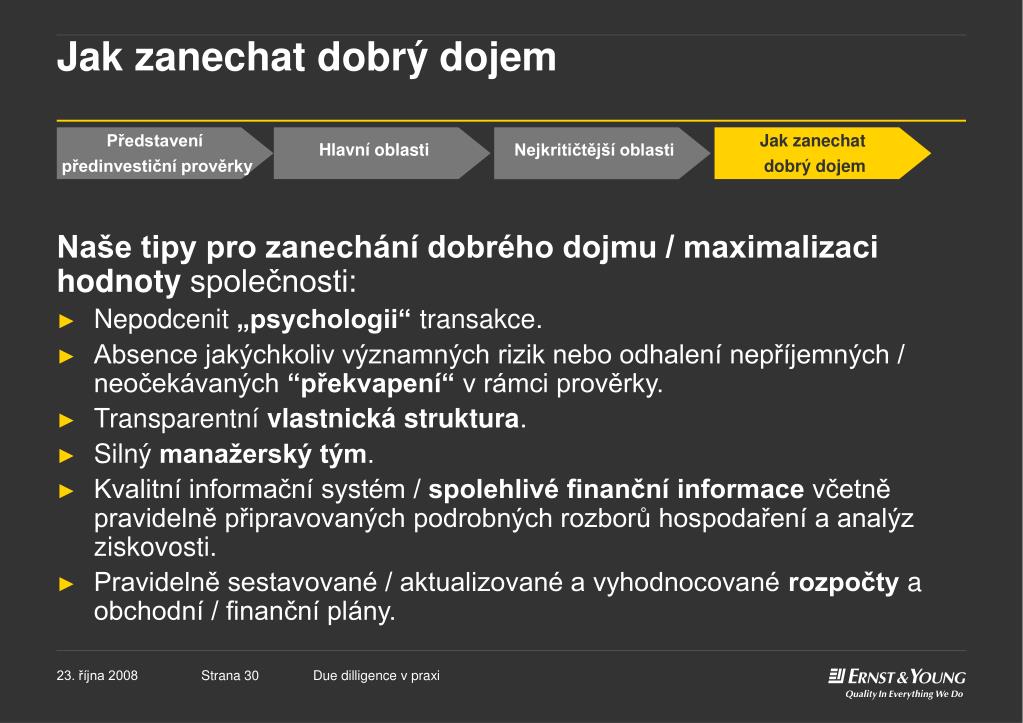 Jak zanechat dobrý dojem

Představení předinvestiční prověrky

Hlavní oblasti

Nejkritičtější oblasti

Jak zanechat dobrý dojem

Naše tipy pro zanechání dobrého dojmu / maximalizaci hodnoty společnosti:

► Nepodcenit „psychologii“ transakce.

► Absence jakýchkoliv významných rizik nebo odhalení nepříjemných / neočekávaných “překvapení“ v rámci prověrky.

► Transparentní vlastnická struktura.

► Silný manažerský tým.

► Kvalitní informační systém / spolehlivé finanční informace včetně pravidelně připravovaných podrobných rozborů hospodaření a analýz ziskovosti.

► Pravidelně sestavované / aktualizované a vyhodnocované rozpočty a obchodní / finanční plány.

23. října 2008

Strana 30

Due dilligence v praxi

ERNST & YOUNG
Quality In Everything We Do